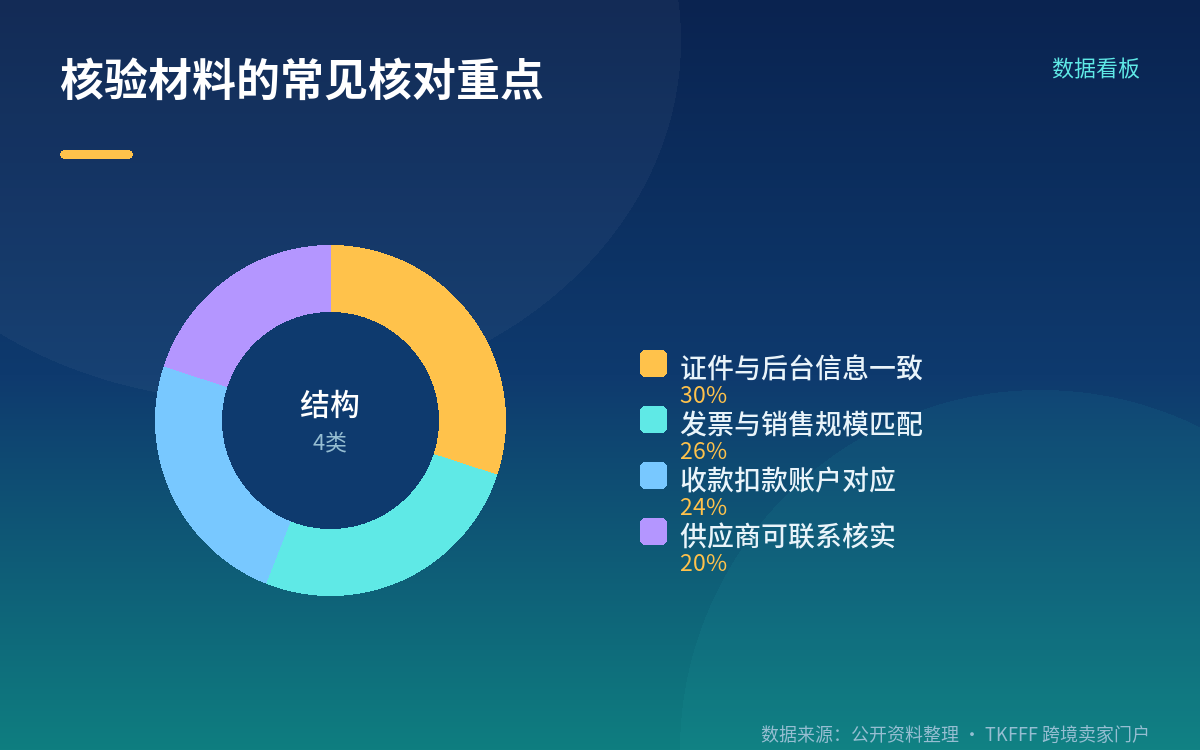 核验材料的常见核对重点

数据看板

结构
4类

证件与后台信息一致
30%
发票与销售规模匹配
26%
收款扣款账户对应
24%
供应商可联系核实
20%

数据来源：公开资料整理 · TKFFF 跨境卖家门户